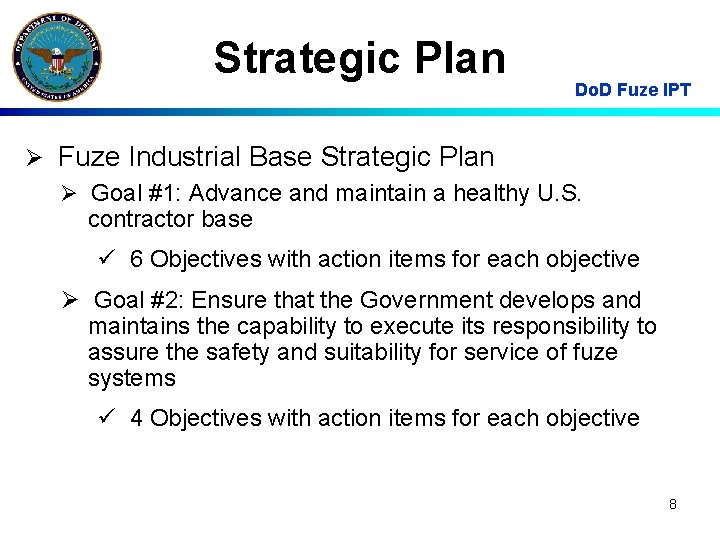 DEPARTMENT OF DEFENSE
UNITED STATES OF AMERICA

Strategic Plan

DoD Fuze IPT

➢ Fuze Industrial Base Strategic Plan

➢ Goal #1: Advance and maintain a healthy U.S. contractor base

✓ 6 Objectives with action items for each objective

➢ Goal #2: Ensure that the Government develops and maintains the capability to execute its responsibility to assure the safety and suitability for service of fuze systems

✓ 4 Objectives with action items for each objective

8